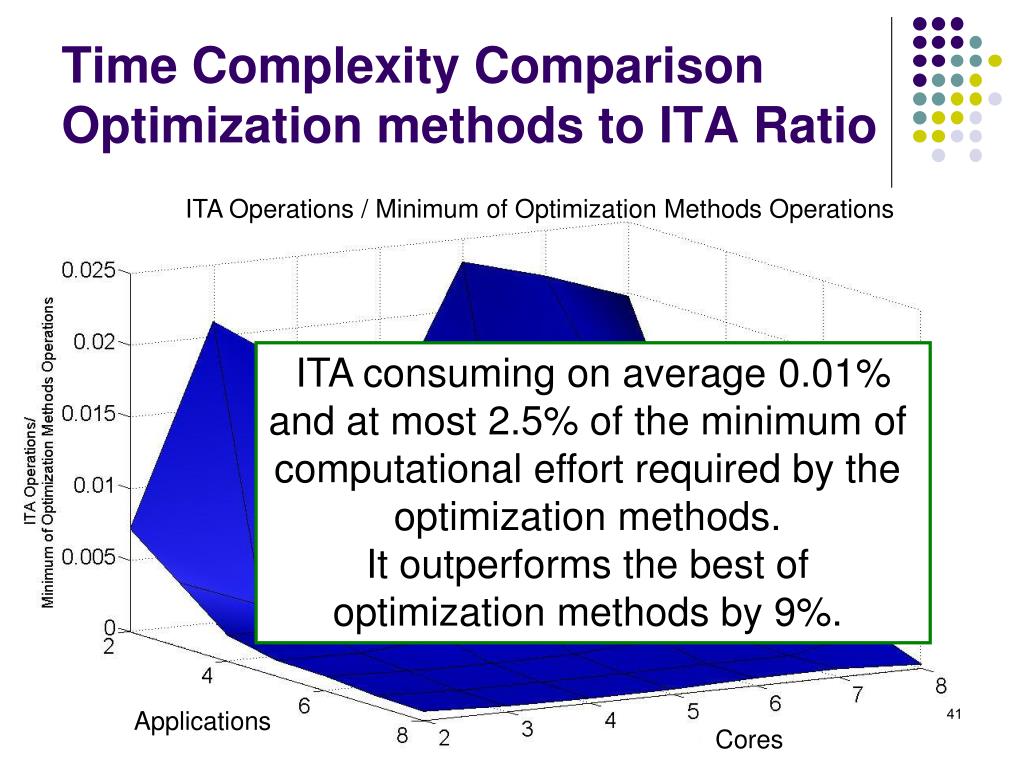 Time Complexity Comparison Optimization methods to ITA Ratio

ITA Operations / Minimum of Optimization Methods Operations

ITA Operations/
Minimum of Optimization Methods Operations

0.025
0.02
0.015
0.01
0.005
0

ITA consuming on average 0.01% and at most 2.5% of the minimum of computational effort required by the optimization methods.
It outperforms the best of optimization methods by 9%.

2
4
6
8
Applications

2
3
4
5
6
7
8
Cores

41